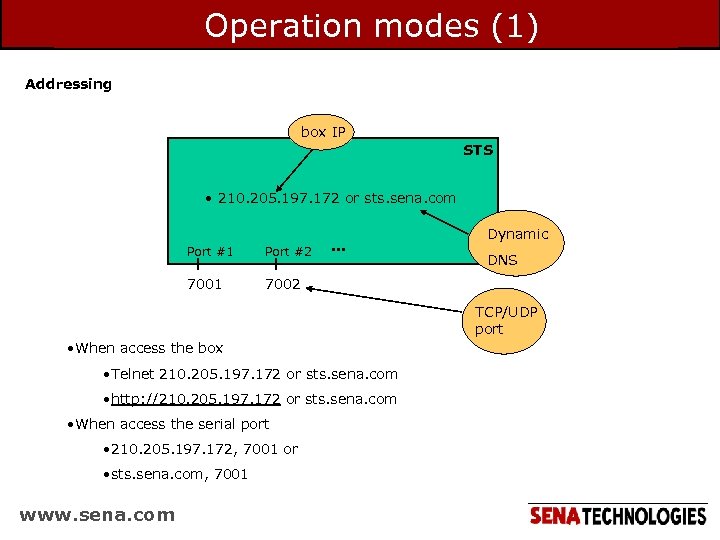 Operation modes (1)

Addressing

box IP

STS

• 210.205.197.172 or sts.sena.com

Dynamic DNS

Port #1 Port #2 ...

7001 7002

TCP/UDP port

•When access the box

•Telnet 210.205.197.172 or sts.sena.com

•http://210.205.197.172 or sts.sena.com

•When access the serial port

•210.205.197.172, 7001 or

•sts.sena.com, 7001

www.sena.com

SENA TECHNOLOGIES